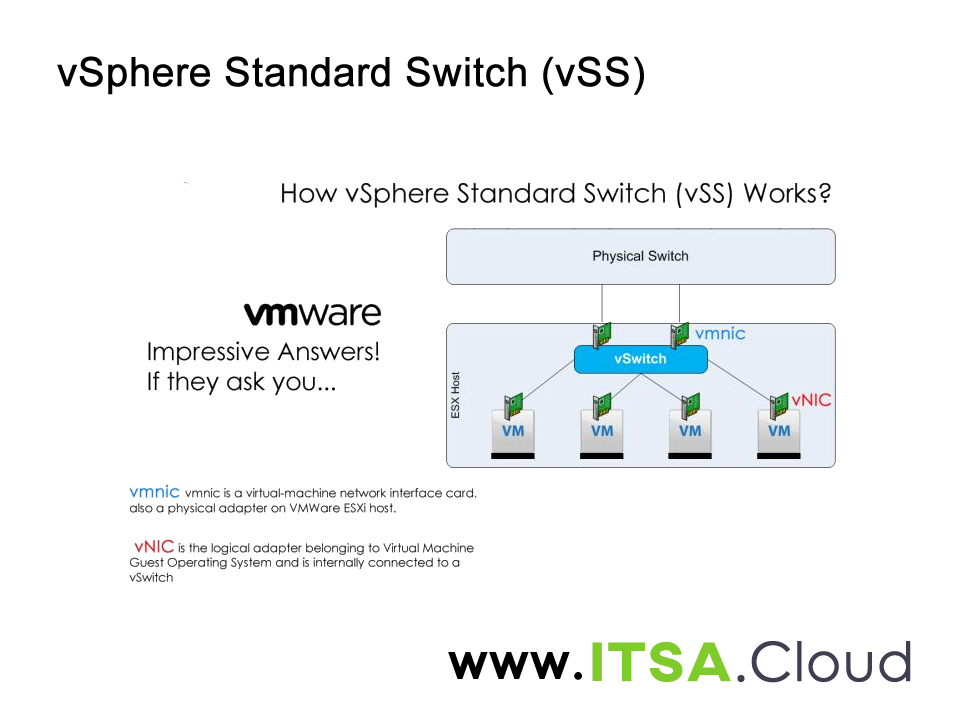 vSphere Standard Switch (vSS)

How vSphere Standard Switch (vSS) Works?

vmware

Impressive Answers!
If they ask you...

Physical Switch

vmnic

vSwitch

ESX Host

vNIC

VM

VM

VM

VM

vmnic vmnic is a virtual-machine network interface card. also a physical adapter on VMWare ESXi host.

vNIC is the logical adapter belonging to Virtual Machine Guest Operating System and is internally connected to a vSwitch

www.ITSA.Cloud